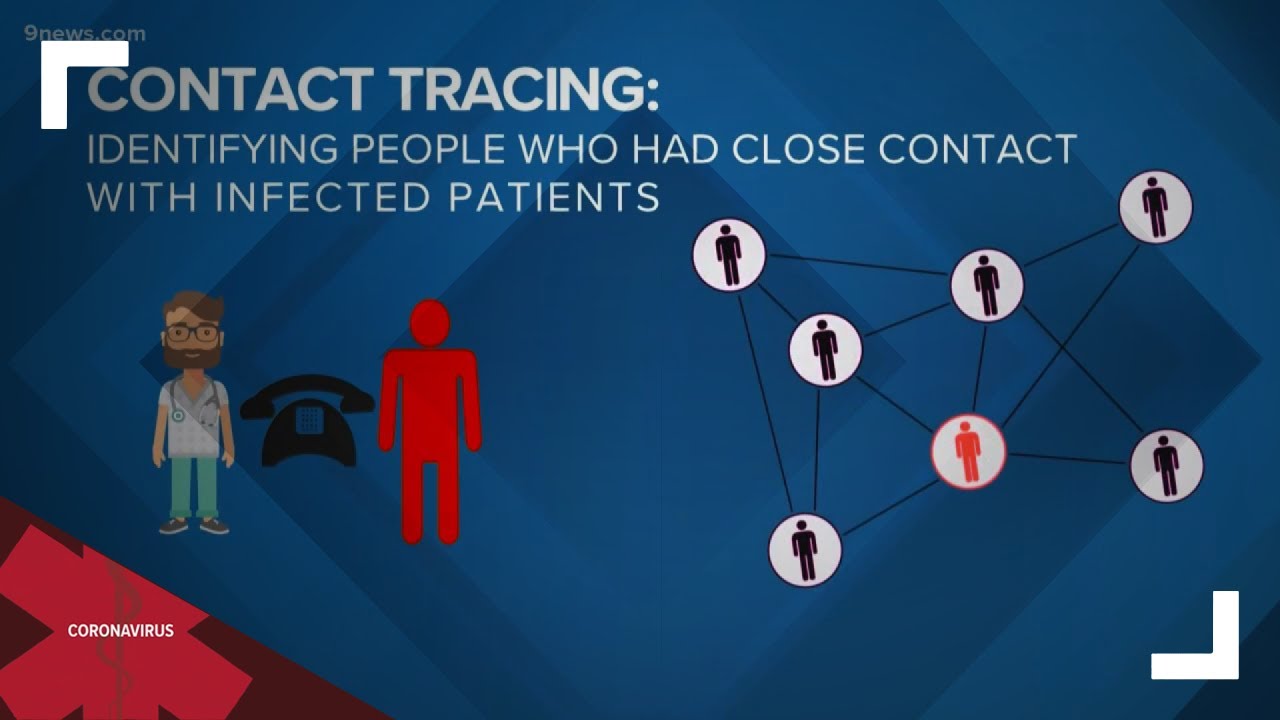 9news.com

CONTACT TRACING:
IDENTIFYING PEOPLE WHO HAD CLOSE CONTACT WITH INFECTED PATIENTS

CORONAVIRUS